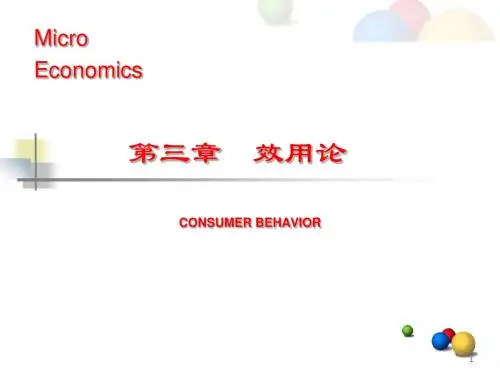 Micro
Economics

第三章　效用论

CONSUMER BEHAVIOR

1